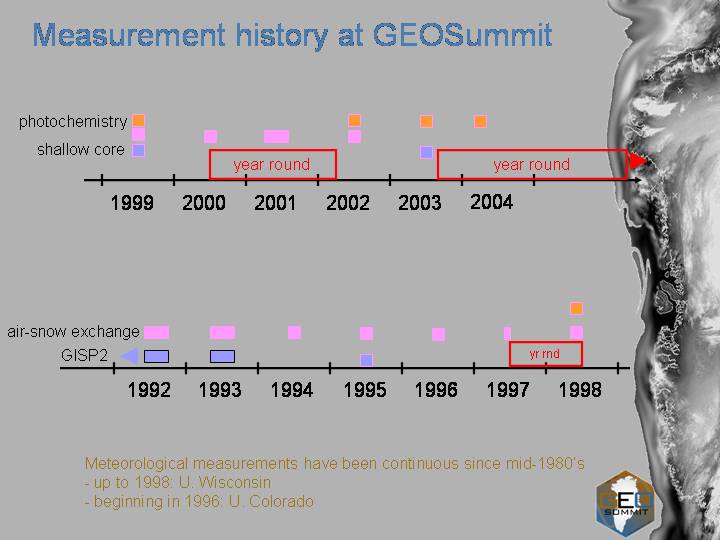 Measurement history at GEOSummit

photochemistry

shallow core

year round

year round

1999 2000 2001 2002 2003 2004

air-snow exchange

GISP2

yr rnd

1992 1993 1994 1995 1996 1997 1998

Meteorological measurements have been continuous since mid-1980's
- up to 1998: U. Wisconsin
- beginning in 1996: U. Colorado

GEO SUMMIT